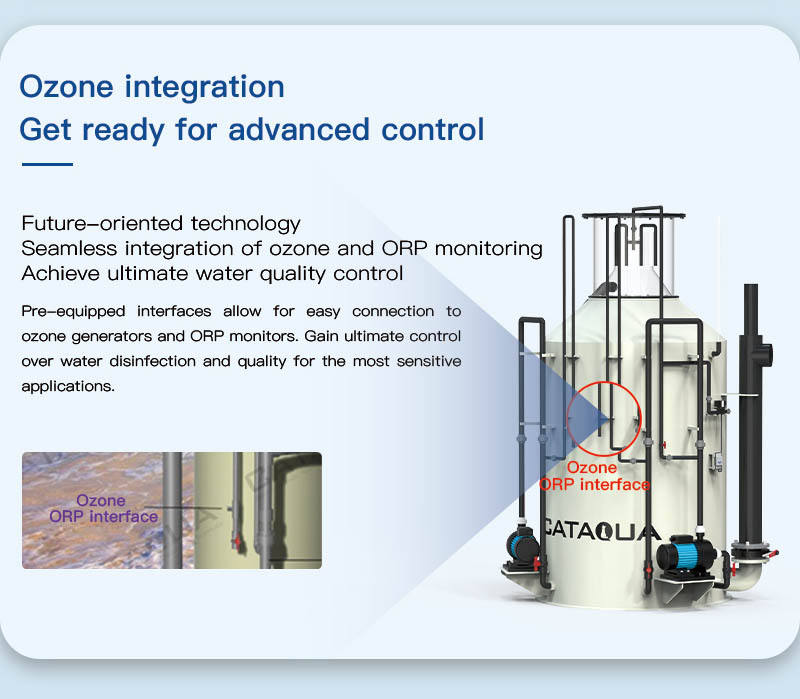 Ozone integration
Get ready for advanced control

Future-oriented technology
Seamless integration of ozone and ORP monitoring
Achieve ultimate water quality control

Pre-equipped interfaces allow for easy connection to ozone generators and ORP monitors. Gain ultimate control over water disinfection and quality for the most sensitive applications.

Ozone
ORP interface

Ozone
ORP interface

CATAQUA